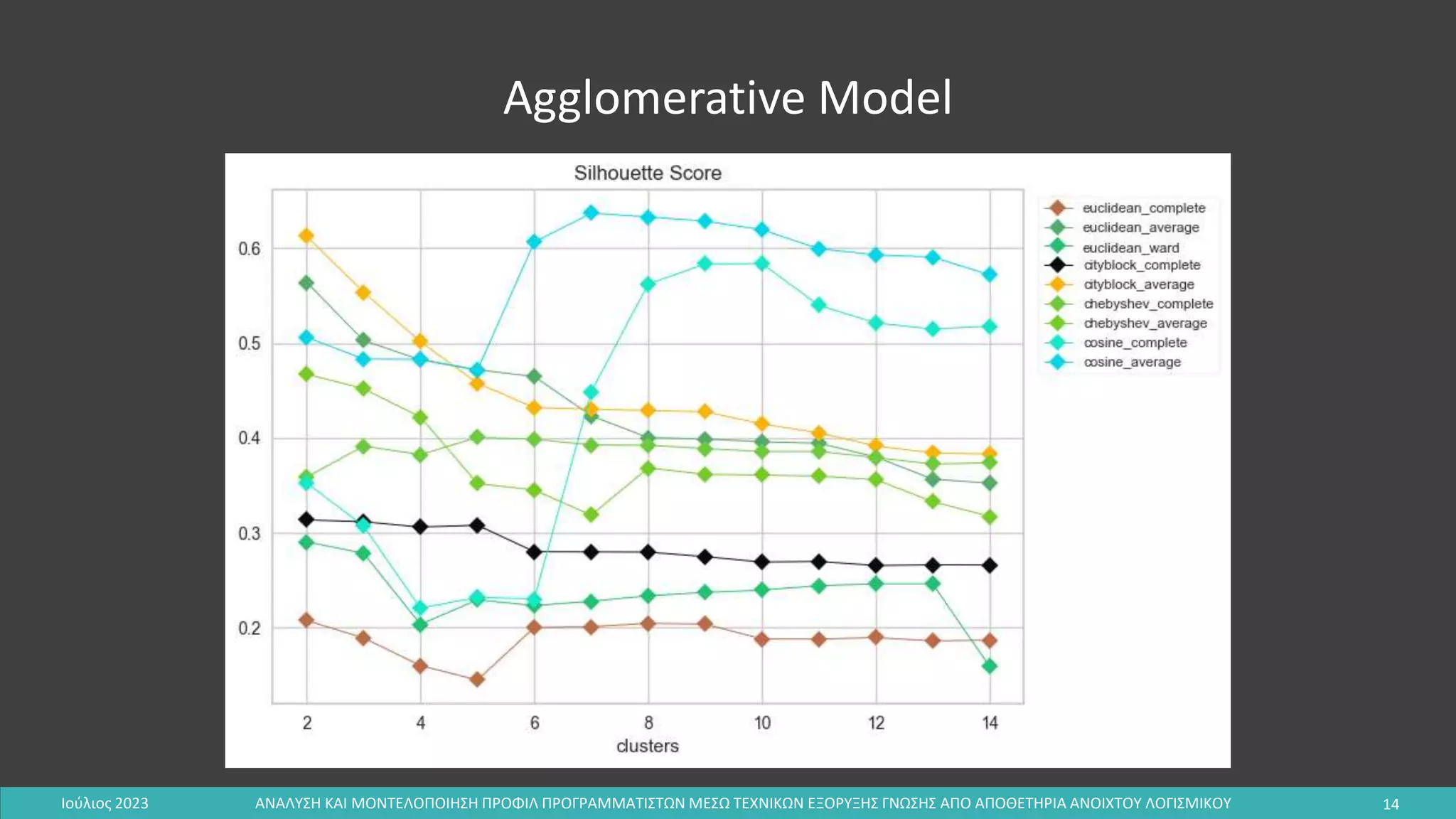 Agglomerative Model

Silhouette Score

0.6
0.5
0.4
0.3
0.2

2
4
6
8
10
12
14
clusters

euclidean_complete
euclidean_average
euclidean_ward
cityblock_complete
cityblock_average
chebyshev_complete
chebyshev_average
cosine_complete
cosine_average

Ιούλιος 2023
ΑΝΑΛΥΣΗ ΚΑΙ ΜΟΝΤΕΛΟΠΟΙΗΣΗ ΠΡΟΦΙΛ ΠΡΟΓΡΑΜΜΑΤΙΣΤΩΝ ΜΕΣΩ ΤΕΧΝΙΚΩΝ ΕΞΟΡΥΞΗΣ ΓΝΩΣΗΣ ΑΠΟ ΑΠΟΘΕΤΗΡΙΑ ΑΝΟΙΧΤΟΥ ΛΟΓΙΣΜΙΚΟΥ
14